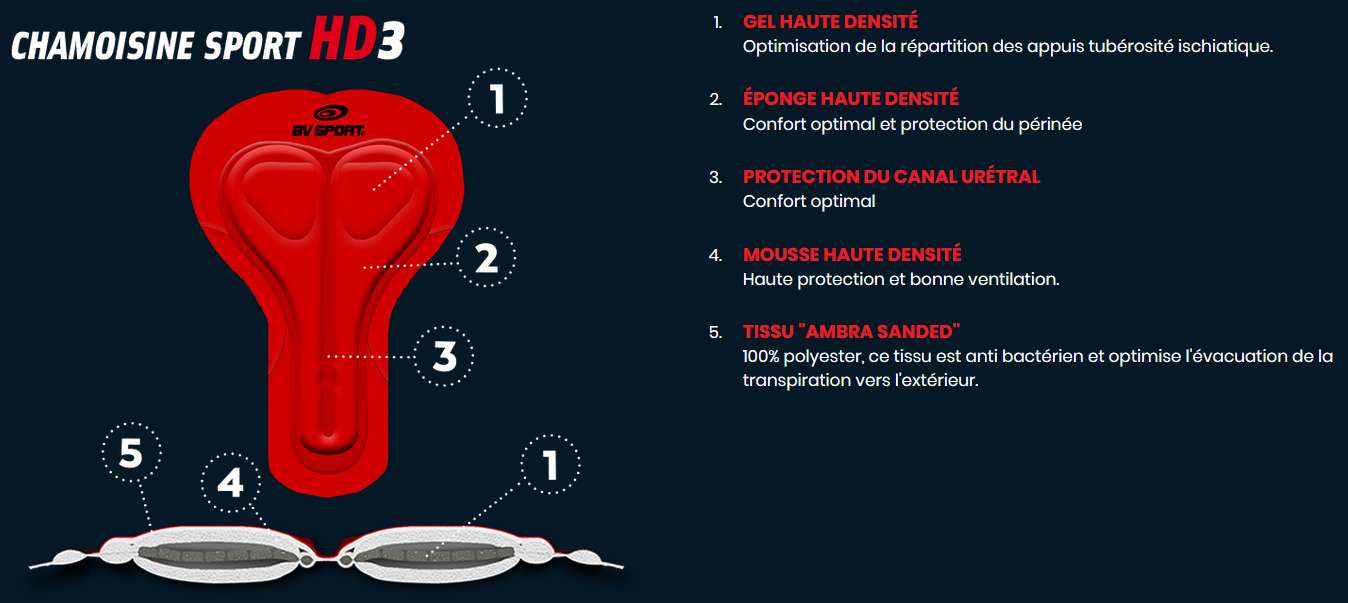 CHAMOISINE SPORT HD3

BV SPORT

1

2

3

5

4

1

1. GEL HAUTE DENSITÉ
Optimisation de la répartition des appuis tubérosité ischiatique.

2. ÉPONGE HAUTE DENSITÉ
Confort optimal et protection du périnée

3. PROTECTION DU CANAL URÉTRAL
Confort optimal

4. MOUSSE HAUTE DENSITÉ
Haute protection et bonne ventilation.

5. TISSU "AMBRA SANDED"
100% polyester, ce tissu est anti bactérien et optimise l'évacuation de la transpiration vers l'extérieur.